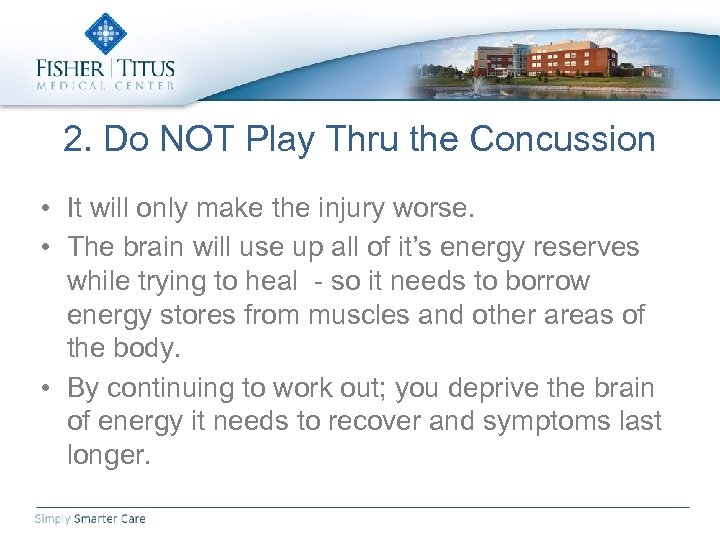 FISHER | TITUS
MEDICAL CENTER

2. Do NOT Play Thru the Concussion

• It will only make the injury worse.
• The brain will use up all of it's energy reserves while trying to heal - so it needs to borrow energy stores from muscles and other areas of the body.
• By continuing to work out; you deprive the brain of energy it needs to recover and symptoms last longer.

Simply Smarter Care